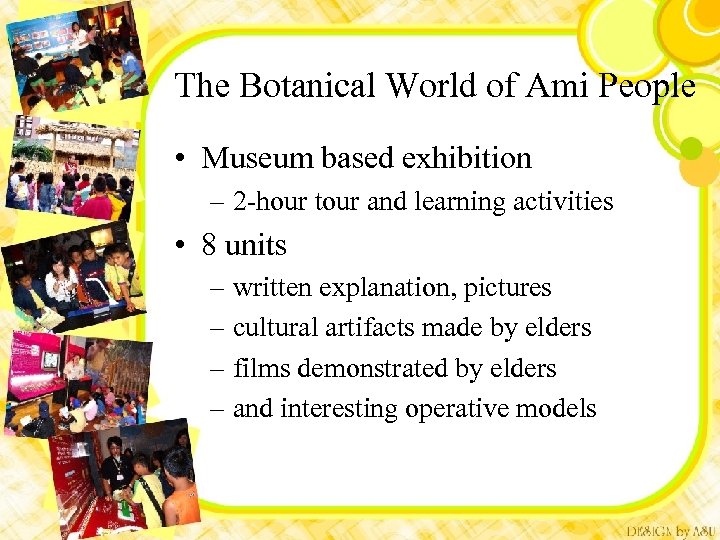 The Botanical World of Ami People

• Museum based exhibition
– 2-hour tour and learning activities
• 8 units
– written explanation, pictures
– cultural artifacts made by elders
– films demonstrated by elders
– and interesting operative models

DESIGN by ASU